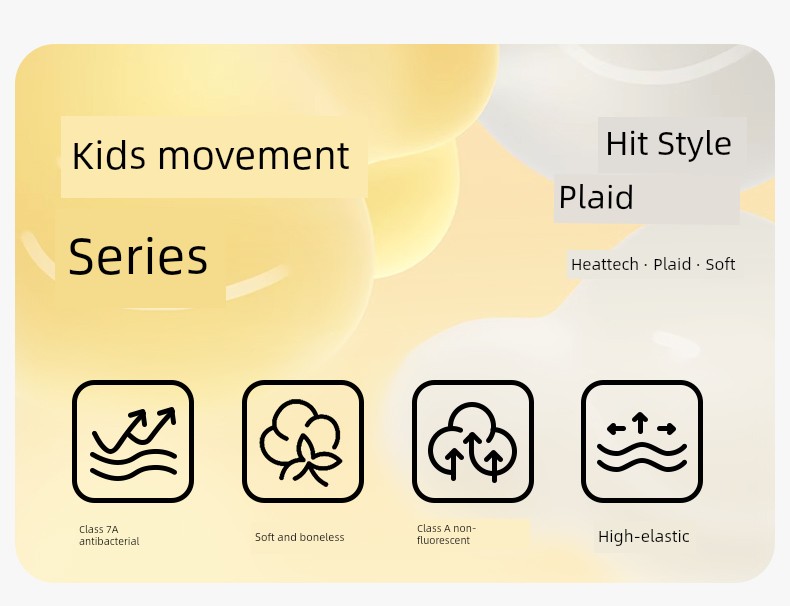 Kids movement

Series

Hit Style

Plaid

Heattech · Plaid · Soft

Class 7A antibacterial

Soft and boneless

Class A non-fluorescent

High-elastic